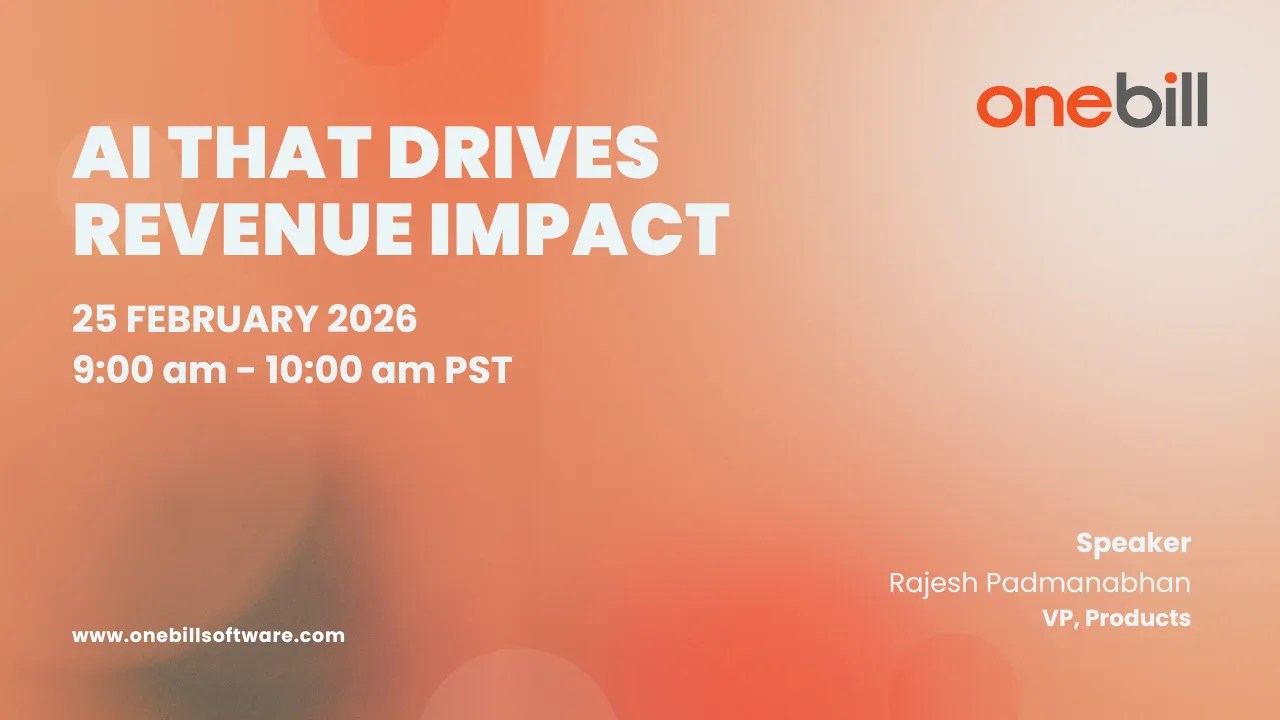 onebill

AI THAT DRIVES REVENUE IMPACT

25 FEBRUARY 2026
9:00 am - 10:00 am PST

Speaker
Rajesh Padmanabhan
VP, Products

www.onebillsoftware.com